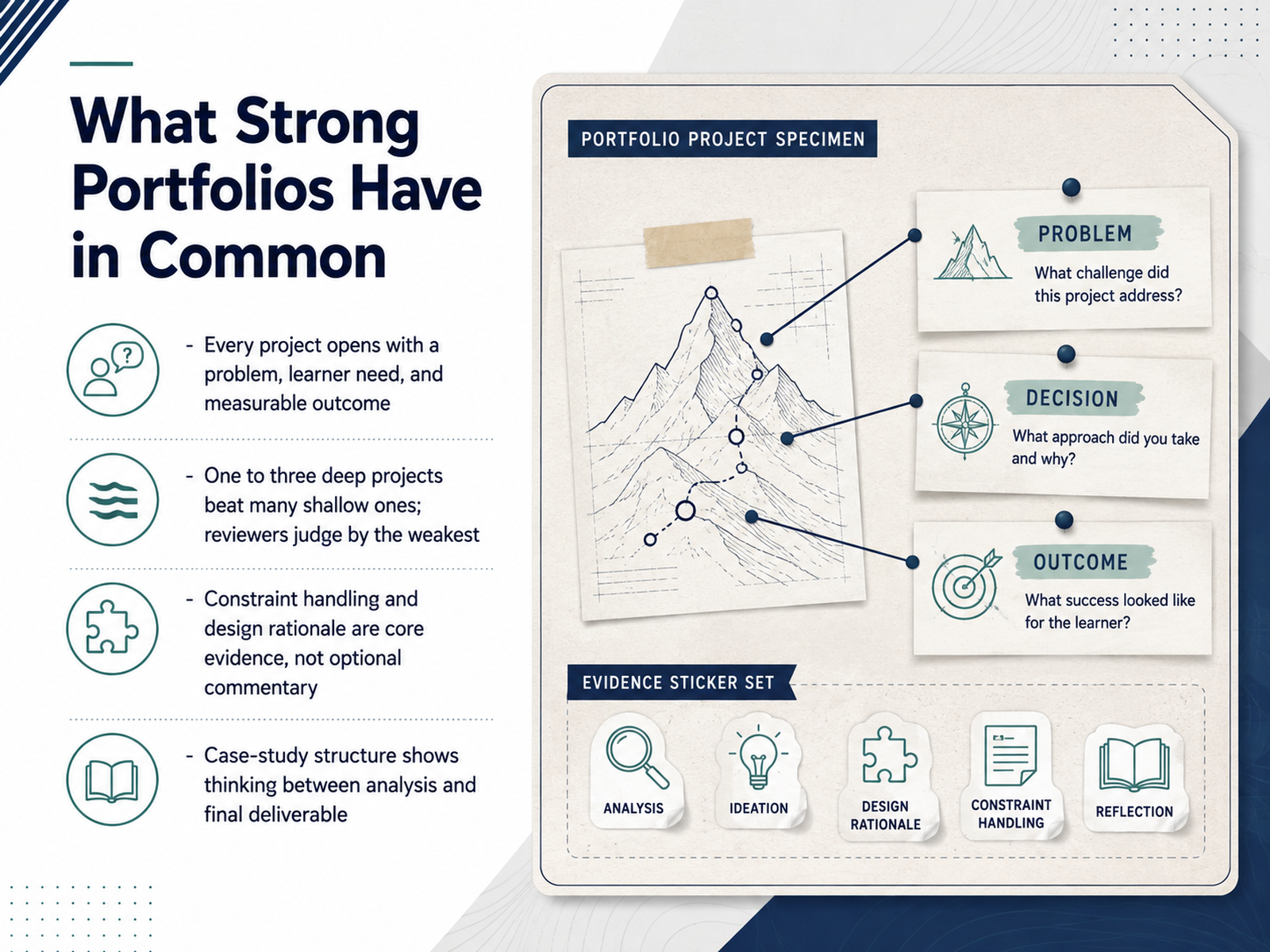 What Strong Portfolios Have in Common

- Every project opens with a problem, learner need, and measurable outcome

- One to three deep projects beat many shallow ones; reviewers judge by the weakest

- Constraint handling and design rationale are core evidence, not optional commentary

- Case-study structure shows thinking between analysis and final deliverable

PORTFOLIO PROJECT SPECIMEN

PROBLEM
What challenge did this project address?

DECISION
What approach did you take and why?

OUTCOME
What success looked like for the learner?

EVIDENCE STICKER SET

ANALYSIS

IDEATION

DESIGN RATIONALE

CONSTRAINT HANDLING

REFLECTION